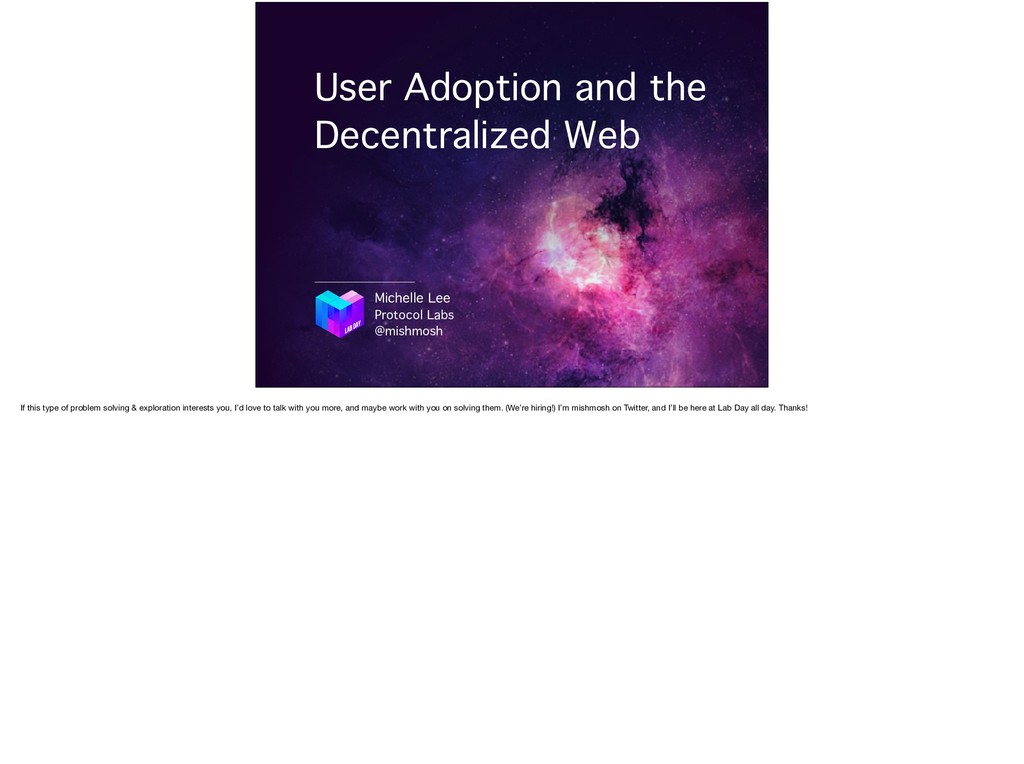 User Adoption and the Decentralized Web

LAB DAY

Michelle Lee
Protocol Labs
@mishmosh

If this type of problem solving & exploration interests you, I'd love to talk with you more, and maybe work with you on solving them. (We're hiring!) I'm mishmosh on Twitter, and I'll be here at Lab Day all day. Thanks!